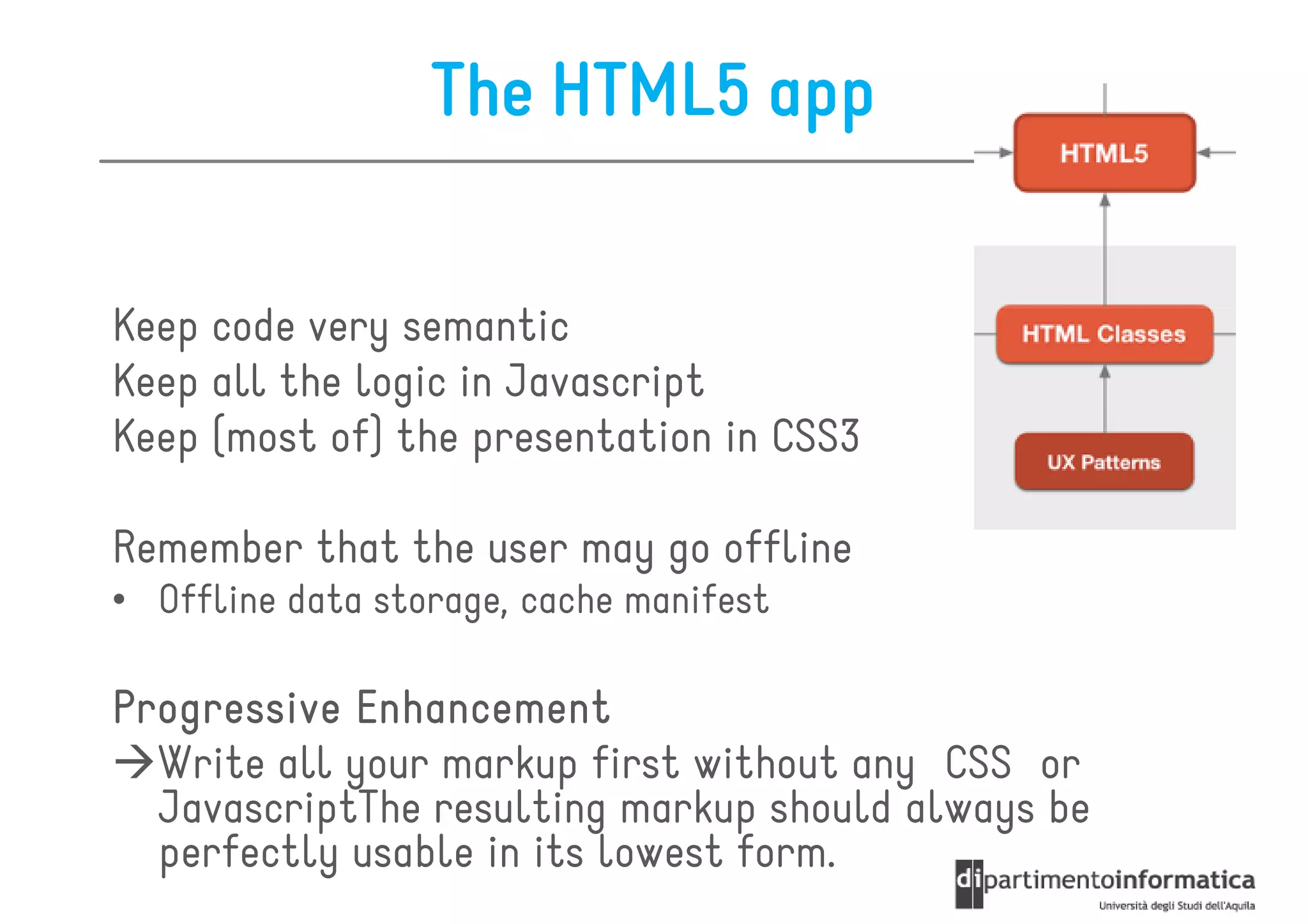 The HTML5 app

HTML5

HTML Classes

UX Patterns

Keep code very semantic
Keep all the logic in Javascript
Keep (most of) the presentation in CSS3

Remember that the user may go offline
• Offline data storage, cache manifest

Progressive Enhancement
→Write all your markup first without any CSS or JavascriptThe resulting markup should always be perfectly usable in its lowest form.

dipartimentoinformatica
Università degli Studi dell'Aquila